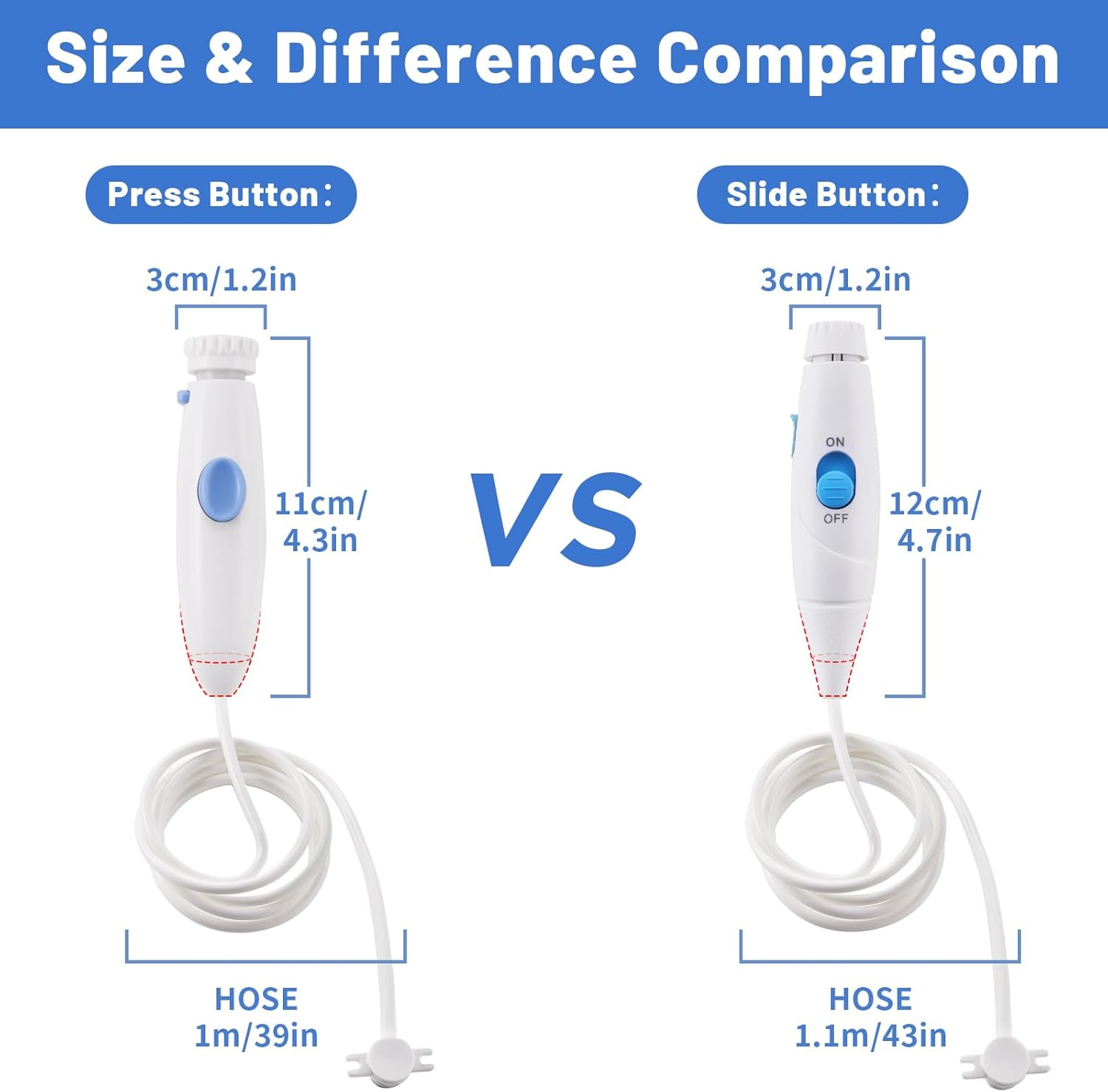 Size & Difference Comparison

Press Button:

3cm/1.2in

11cm/ 4.3in

HOSE 1m/39in

VS

Slide Button:

3cm/1.2in

ON

OFF

12cm/ 4.7in

HOSE 1.1m/43in